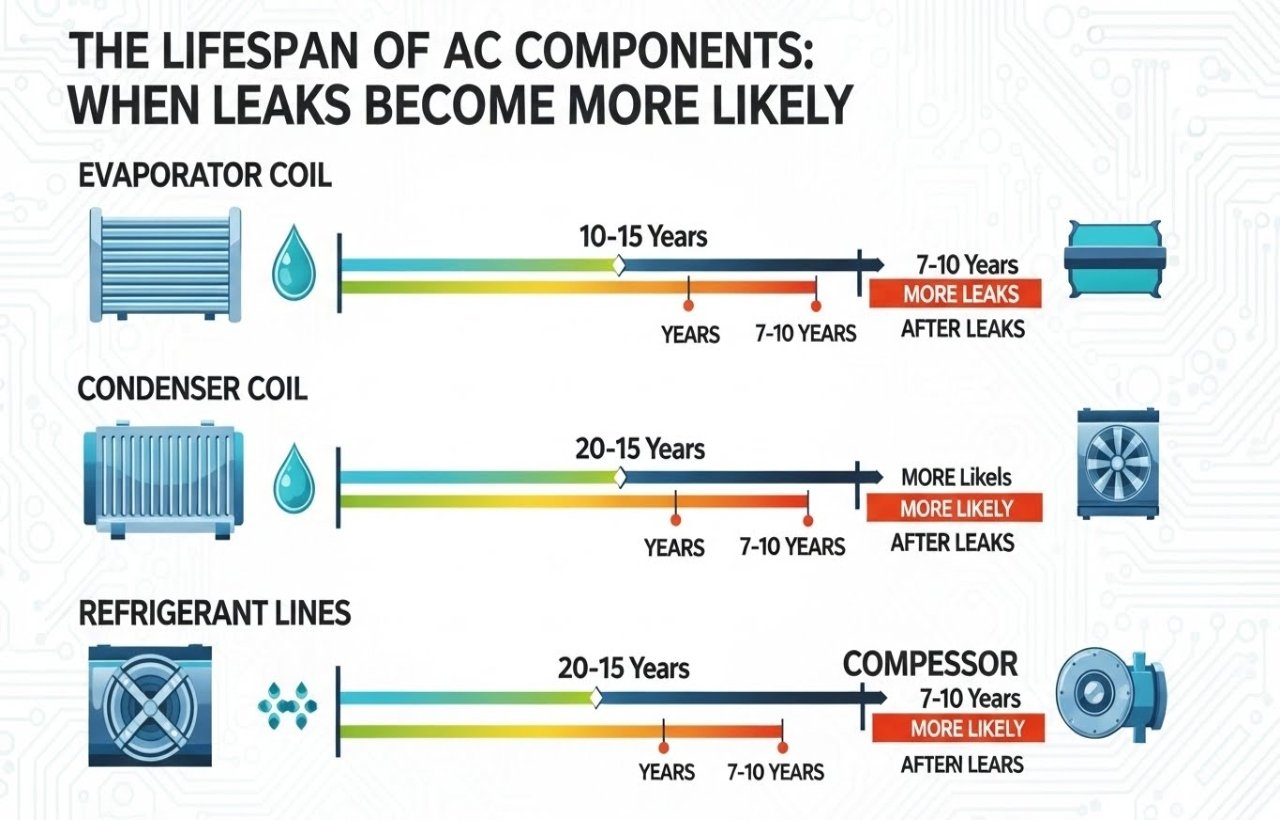 THE LIFESPAN OF AC COMPONENTS: WHEN LEAKS BECOME MORE LIKELY

EVAPORATOR COIL

10-15 Years

YEARS

7-10 YEARS

7-10 Years

MORE LEAKS

AFTER LEAKS

CONDENSER COIL

20-15 Years

YEARS

7-10 YEARS

MORE Likels

MORE LIKELY

AFTER LEAKS

REFRIGERANT LINES

20-15 Years

YEARS

7-10 YEARS

COMPESSOR

7-10 Years

MORE LIKELY

AFTEN LEARS